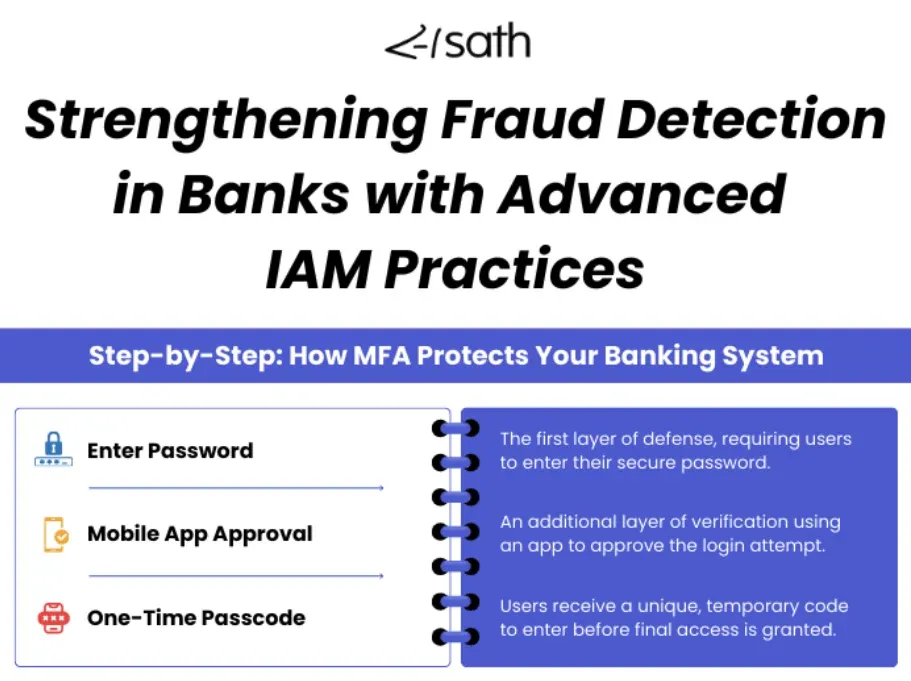 sath

Strengthening Fraud Detection in Banks with Advanced IAM Practices

Step-by-Step: How MFA Protects Your Banking System

Enter Password

Mobile App Approval

One-Time Passcode

The first layer of defense, requiring users to enter their secure password.

An additional layer of verification using an app to approve the login attempt.

Users receive a unique, temporary code to enter before final access is granted.